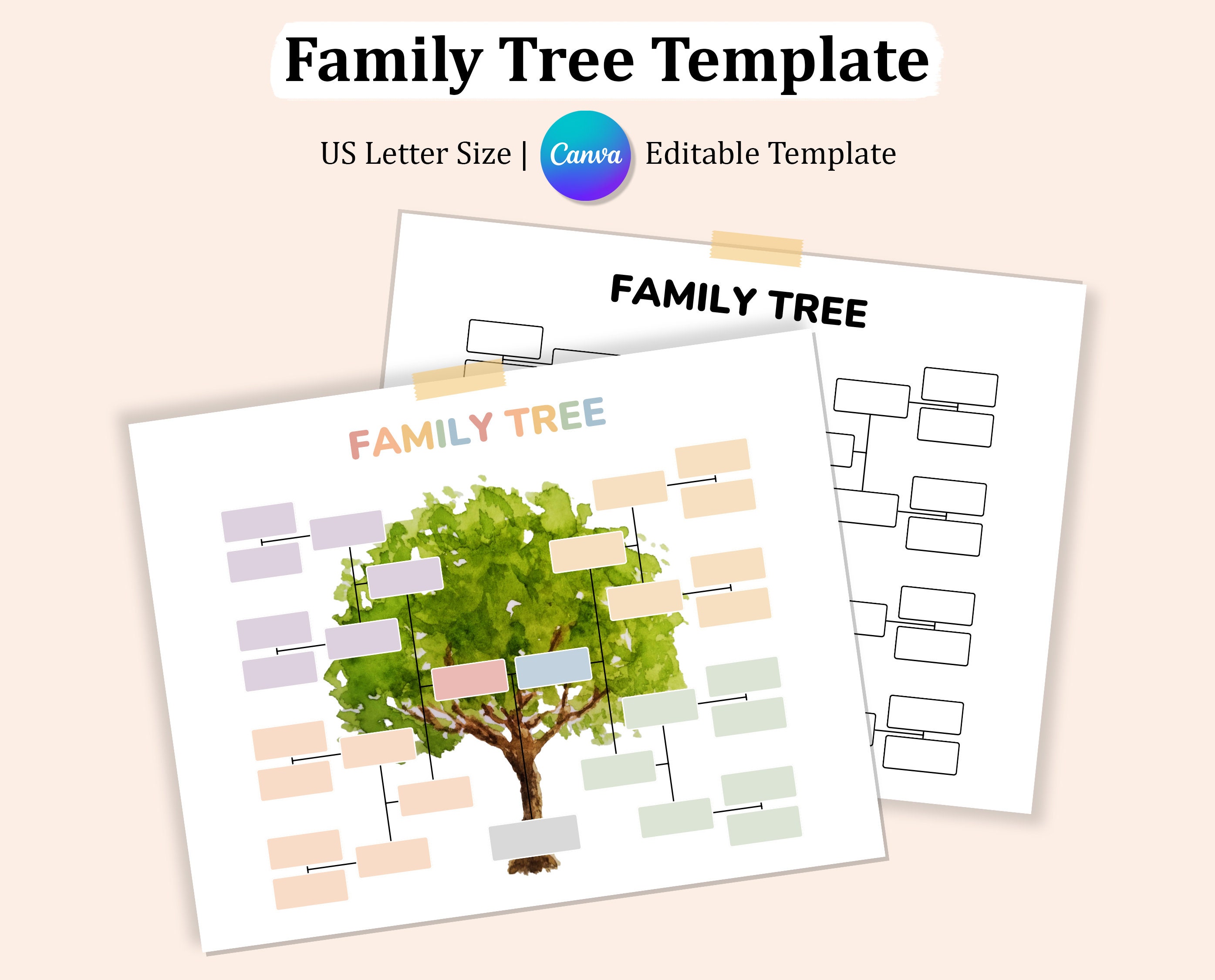 Family Tree Template

US Letter Size | Canva Editable Template

FAMILY TREE

FAMILY TREE